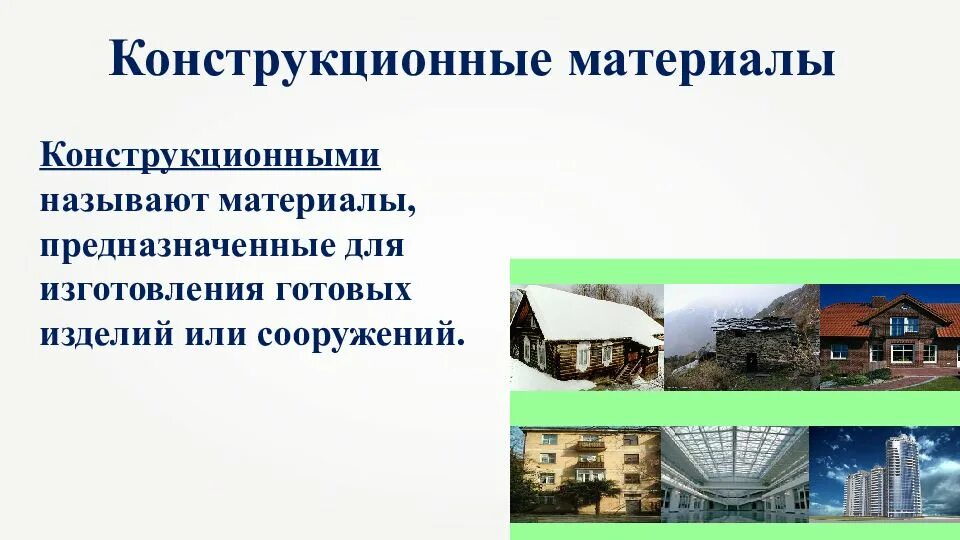 Конструкционные материалы

Конструкционными называют материалы, предназначенные для изготовления готовых изделий или сооружений.